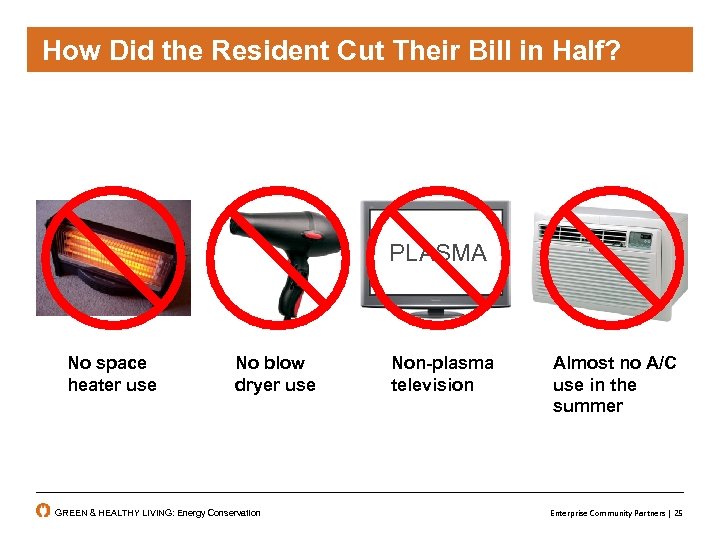 How Did the Resident Cut Their Bill in Half?

PLASMA

No space heater use

No blow dryer use

Non-plasma television

Almost no A/C use in the summer

GREEN & HEALTHY LIVING: Energy Conservation

Enterprise Community Partners | 25